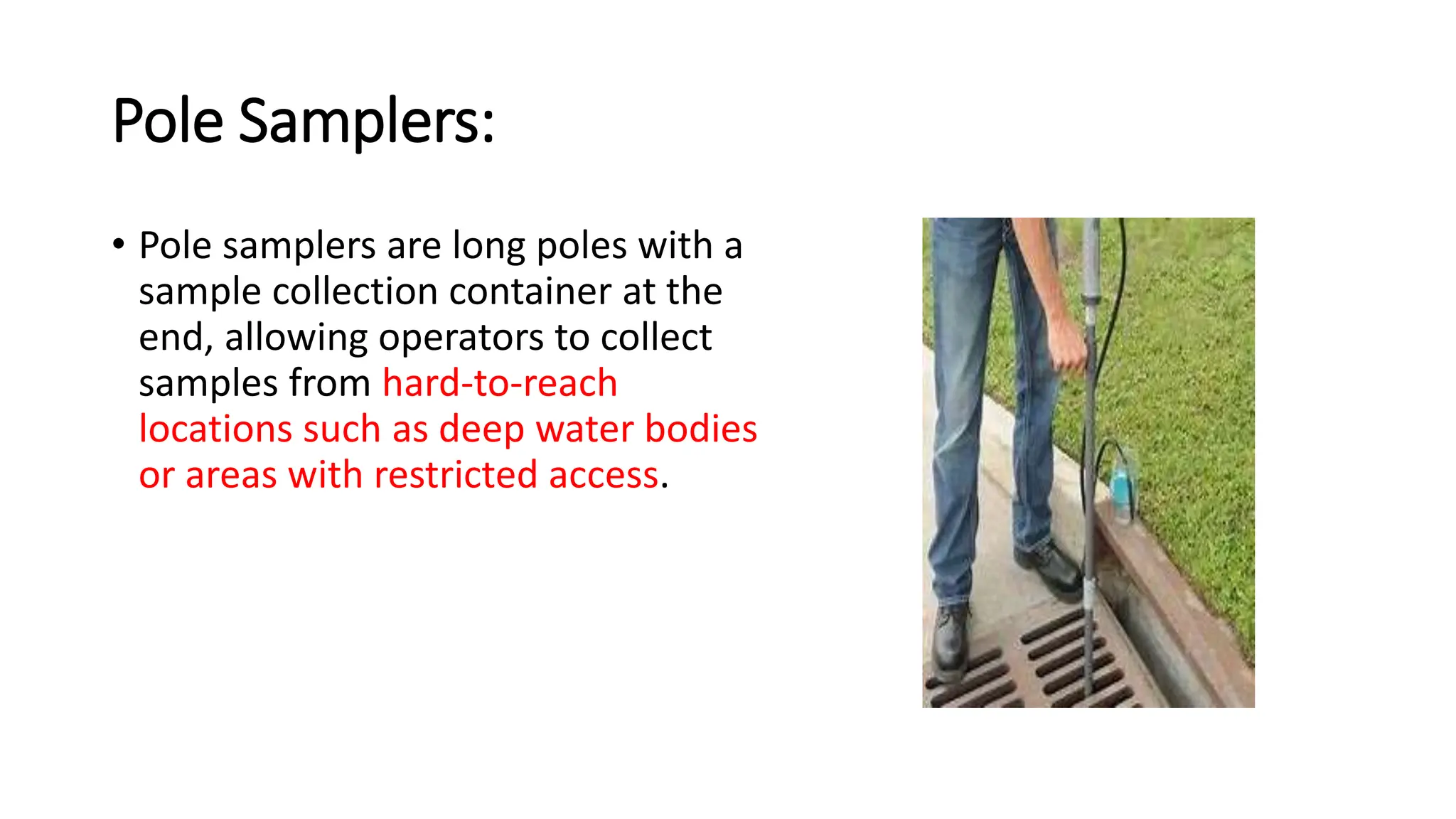 Pole Samplers:

• Pole samplers are long poles with a sample collection container at the end, allowing operators to collect samples from hard-to-reach locations such as deep water bodies or areas with restricted access.